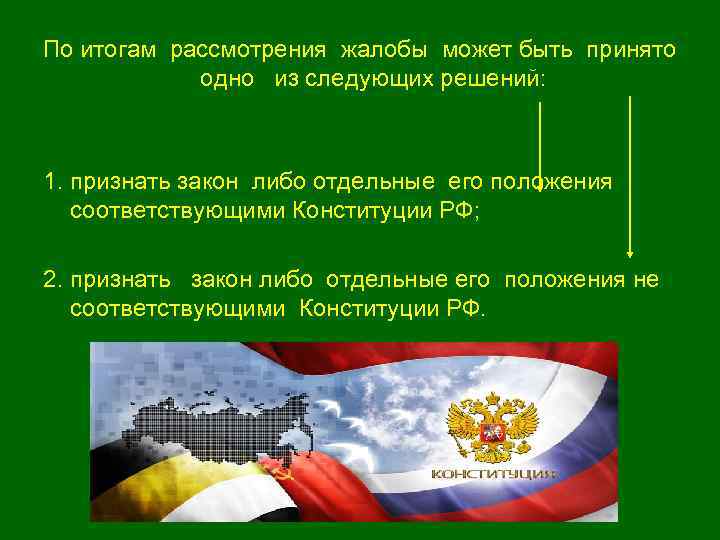 По итогам рассмотрения жалобы может быть принято одно из следующих решений:

1. признать закон либо отдельные его положения соответствующими Конституции РФ;

2. признать закон либо отдельные его положения не соответствующими Конституции РФ.

КОНСТИТУЦИЯ